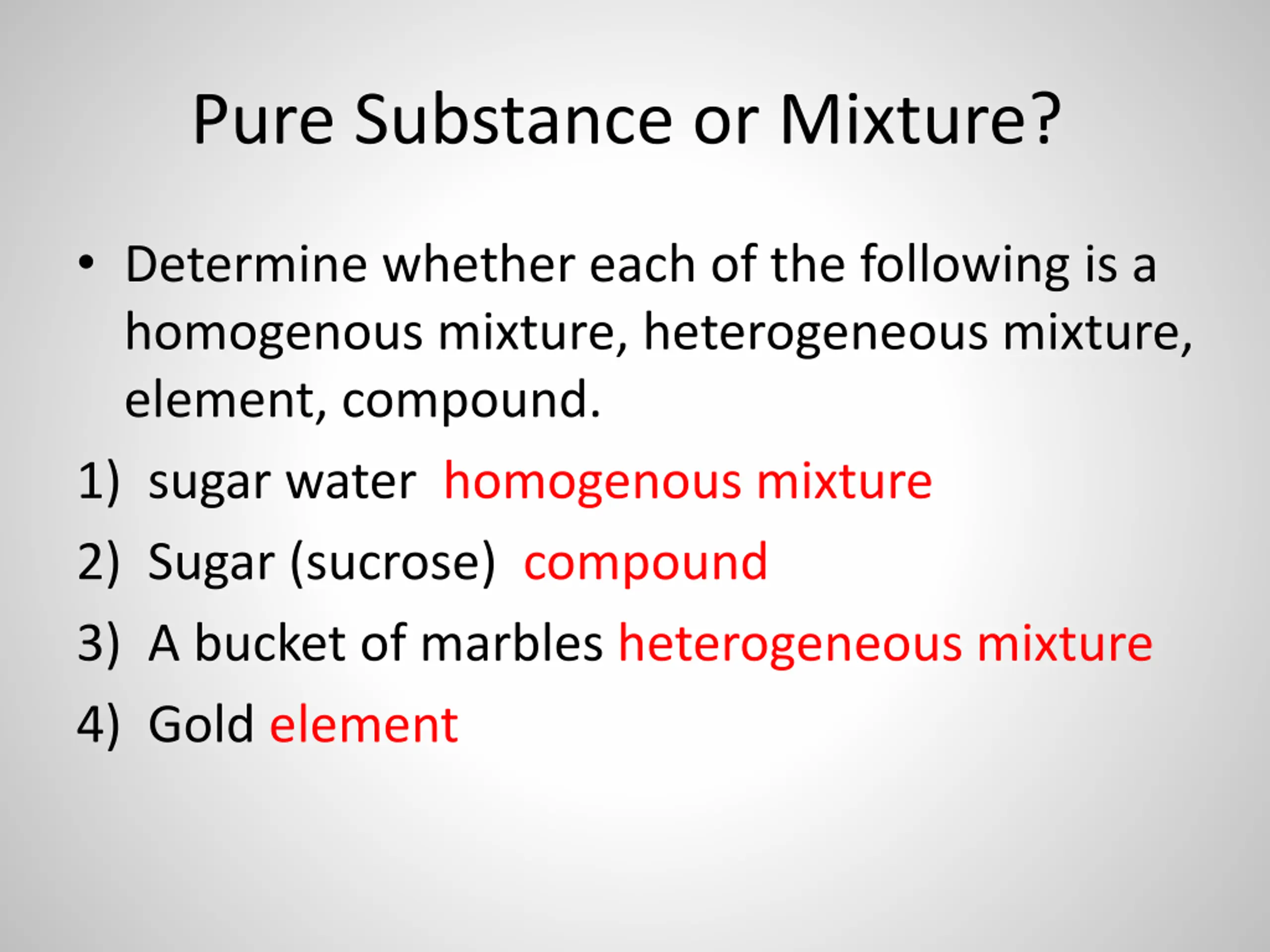 Pure Substance or Mixture?

• Determine whether each of the following is a homogenous mixture, heterogeneous mixture, element, compound.

1) sugar water homogenous mixture
2) Sugar (sucrose) compound
3) A bucket of marbles heterogeneous mixture
4) Gold element